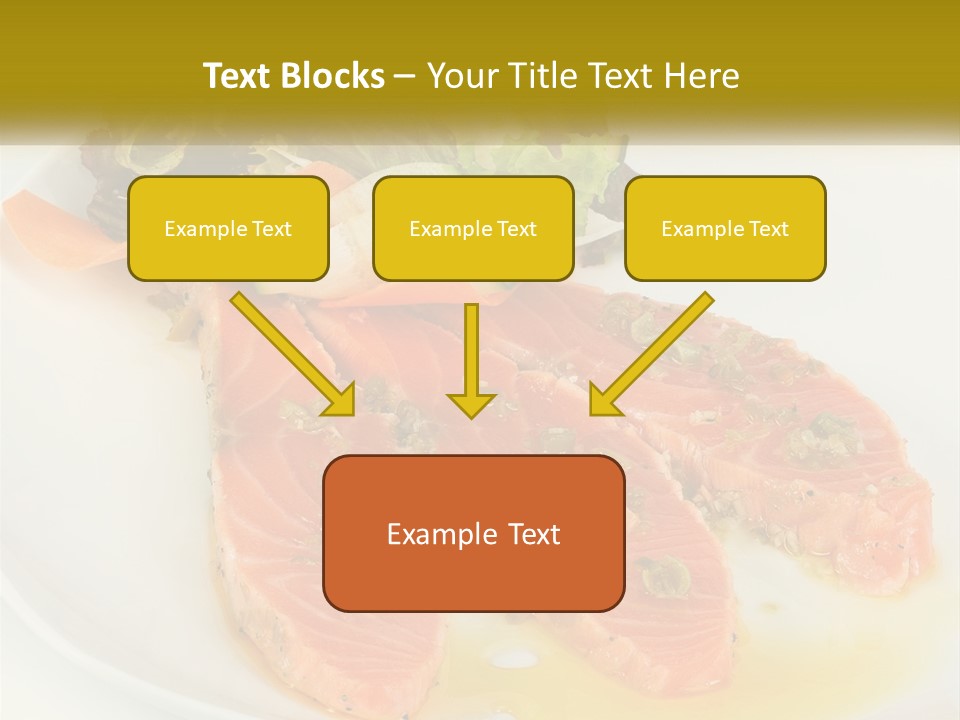 Text Blocks – Your Title Text Here

Example Text

Example Text

Example Text

Example Text